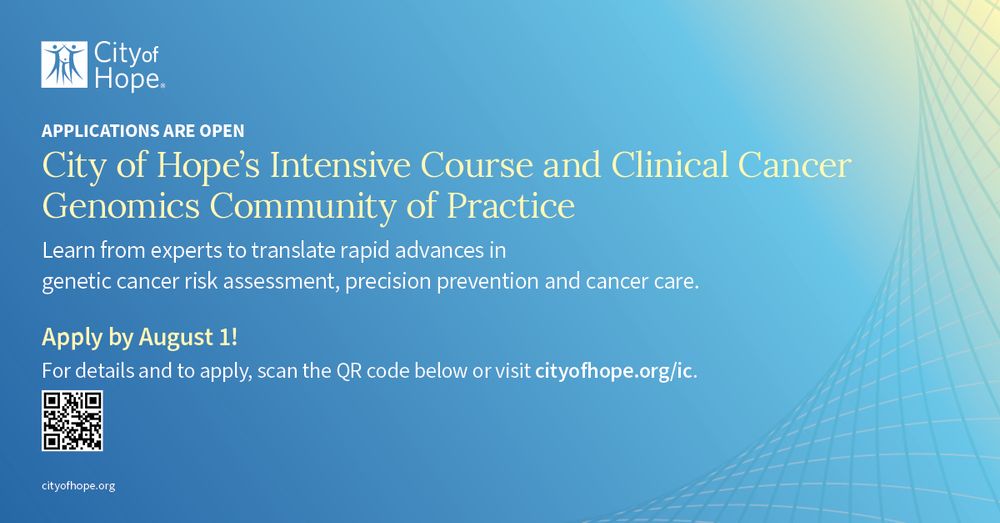 City of Hope®

APPLICATIONS ARE OPEN

City of Hope's Intensive Course and Clinical Cancer Genomics Community of Practice

Learn from experts to translate rapid advances in genetic cancer risk assessment, precision prevention and cancer care.

Apply by August 1!

For details and to apply, scan the QR code below or visit cityofhope.org/ic.

cityofhope.org